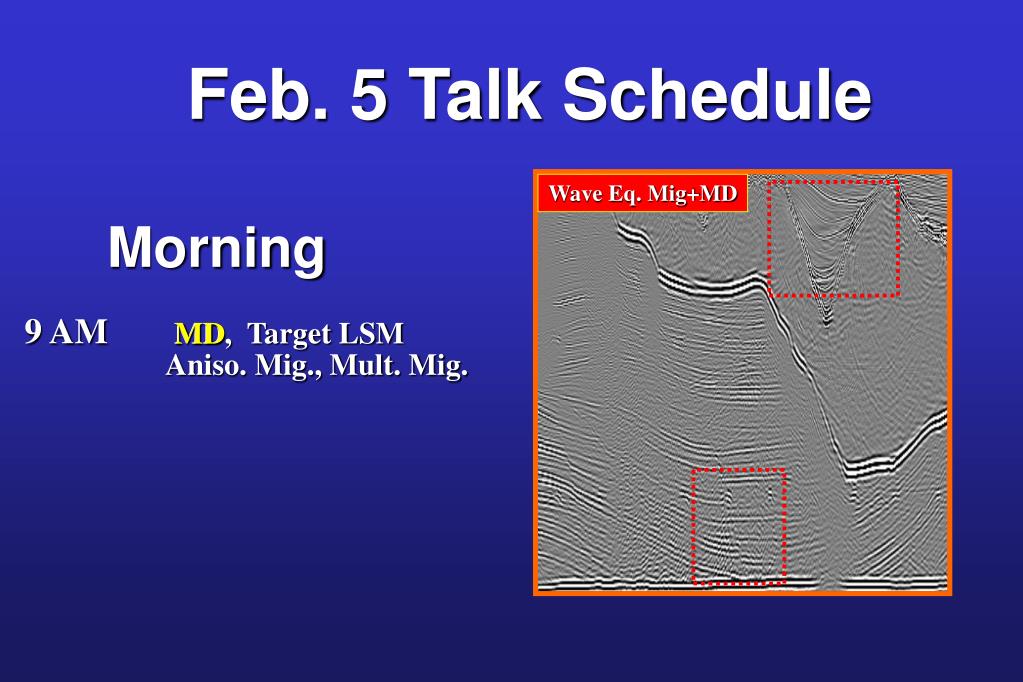 Feb. 5 Talk Schedule

Morning

9 AM MD, Target LSM
Aniso. Mig., Mult. Mig.

Wave Eq. Mig+MD